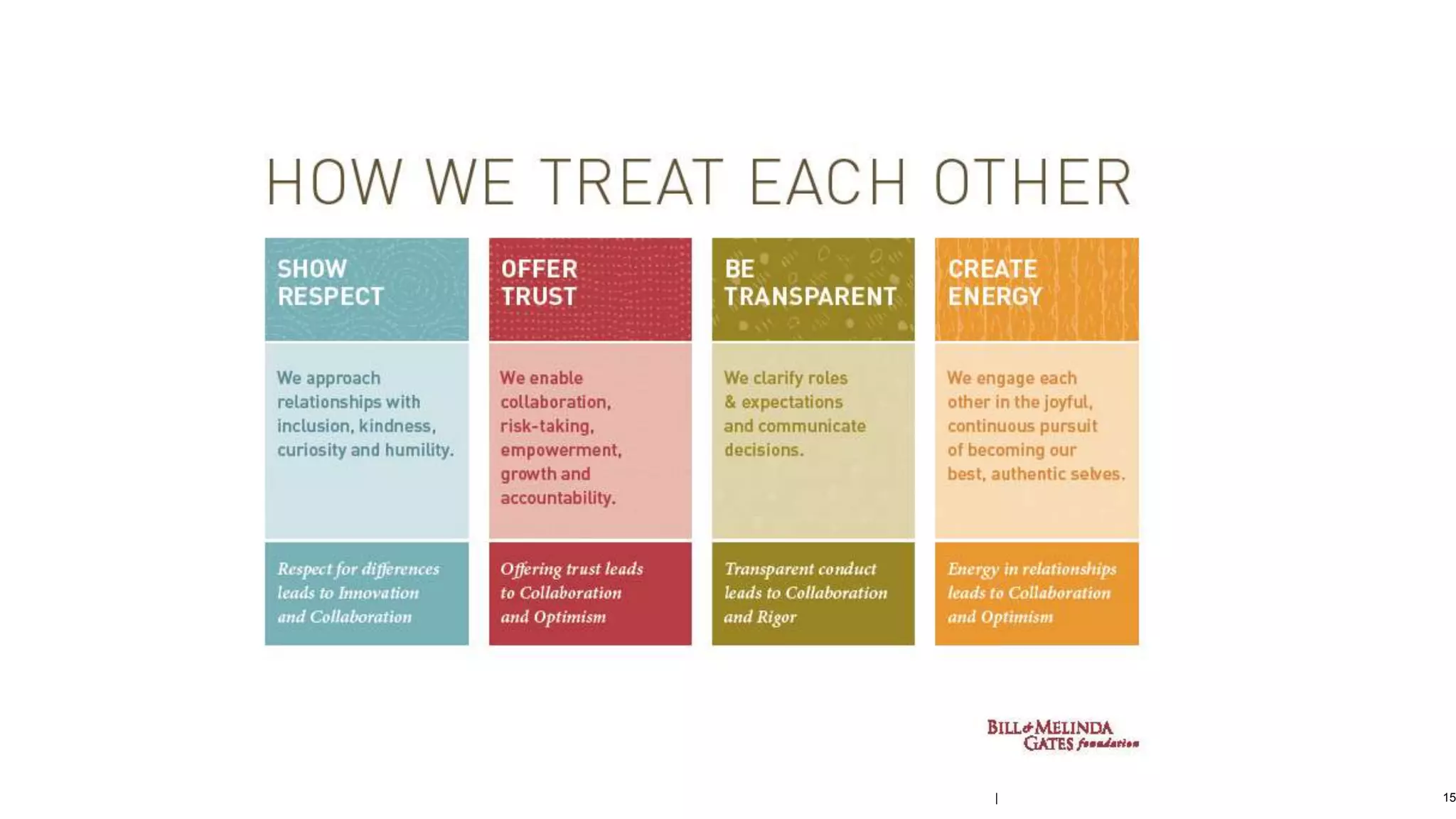 HOW WE TREAT EACH OTHER

SHOW RESPECT

We approach relationships with inclusion, kindness, curiosity and humility.

Respect for differences leads to Innovation and Collaboration

OFFER TRUST

We enable collaboration, risk-taking, empowerment, growth and accountability.

Offering trust leads to Collaboration and Optimism

BE TRANSPARENT

We clarify roles & expectations and communicate decisions.

Transparent conduct leads to Collaboration and Rigor

CREATE ENERGY

We engage each other in the joyful, continuous pursuit of becoming our best, authentic selves.

Energy in relationships leads to Collaboration and Optimism

BILL & MELINDA GATES foundation

|

15